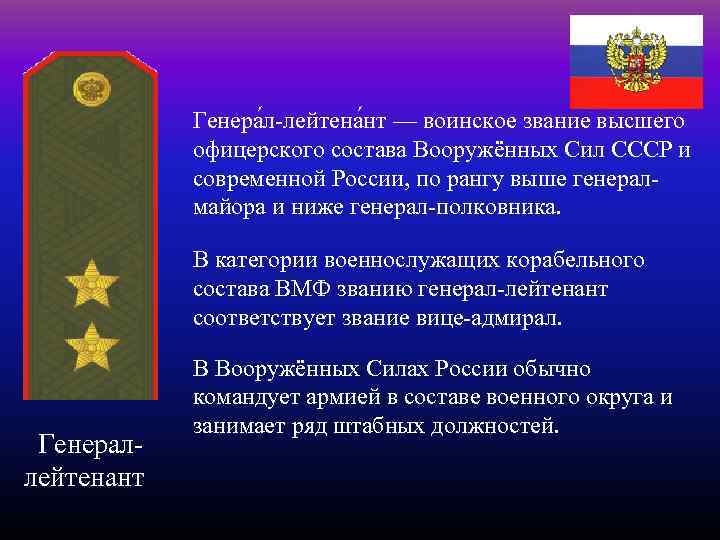 Генера́л-лейтена́нт — воинское звание высшего офицерского состава Вооружённых Сил СССР и современной России, по рангу выше генерал-майора и ниже генерал-полковника.

В категории военнослужащих корабельного состава ВМФ званию генерал-лейтенант соответствует звание вице-адмирал.

В Вооружённых Силах России обычно командует армией в составе военного округа и занимает ряд штабных должностей.

Генерал-лейтенант